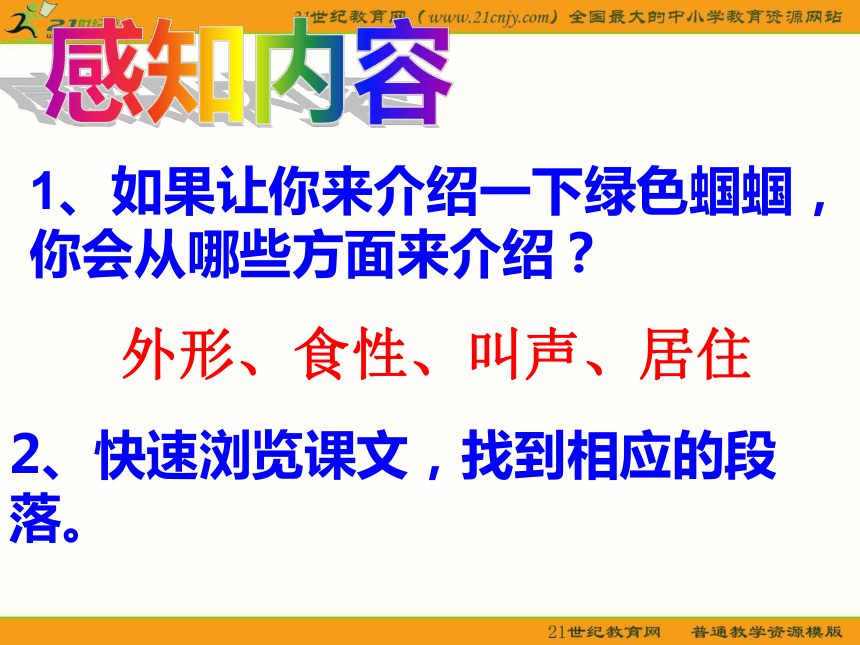 21世纪教育网（www.21cnjy.com）全国最大的中小学教育资源网站

感知内容

1、如果让你来介绍一下绿色蝈蝈，你会从哪些方面来介绍？

外形、食性、叫声、居住

2、快速浏览课文，找到相应的段落。

21世纪教育网　普通教学资源模版